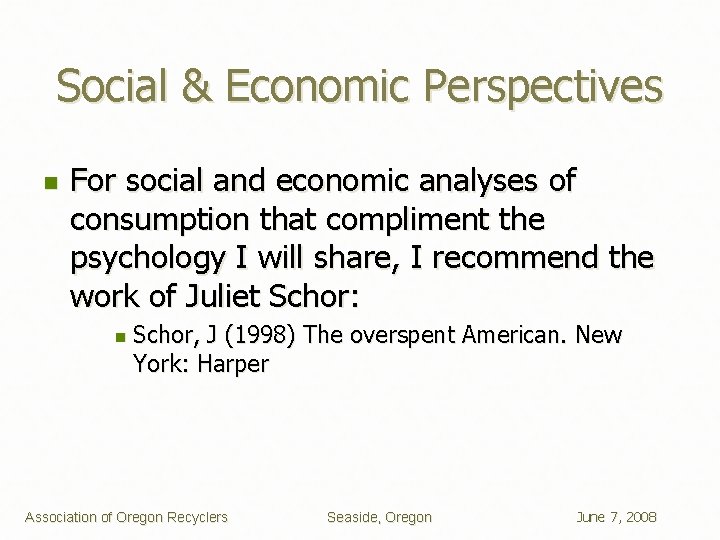 Social & Economic Perspectives

For social and economic analyses of consumption that compliment the psychology I will share, I recommend the work of Juliet Schor:

Schor, J (1998) The overspent American. New York: Harper

Association of Oregon Recyclers
Seaside, Oregon
June 7, 2008